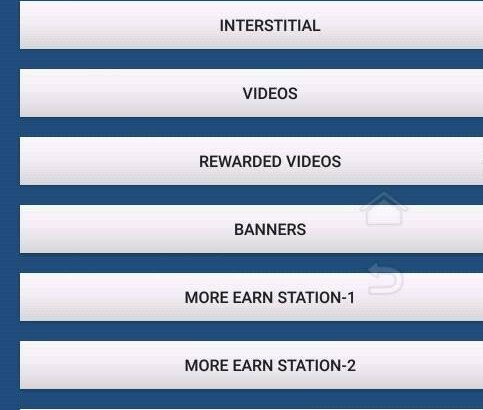 INTERSTITIAL

VIDEOS

REWARDED VIDEOS

BANNERS

MORE EARN STATION-1

MORE EARN STATION-2